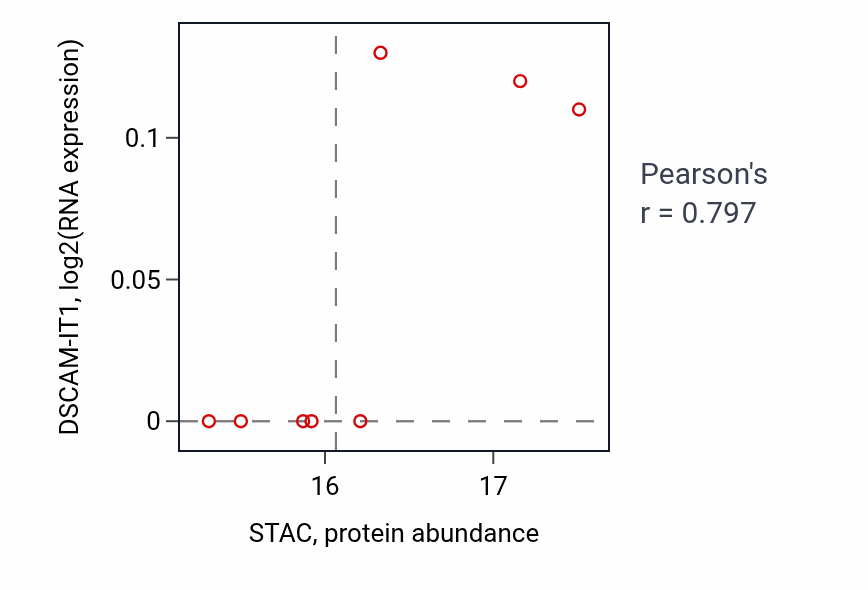 DSCAM-IT1, log2(RNA expression)

0.1
0.05
0

16
17

STAC, protein abundance

Pearson's
r = 0.797